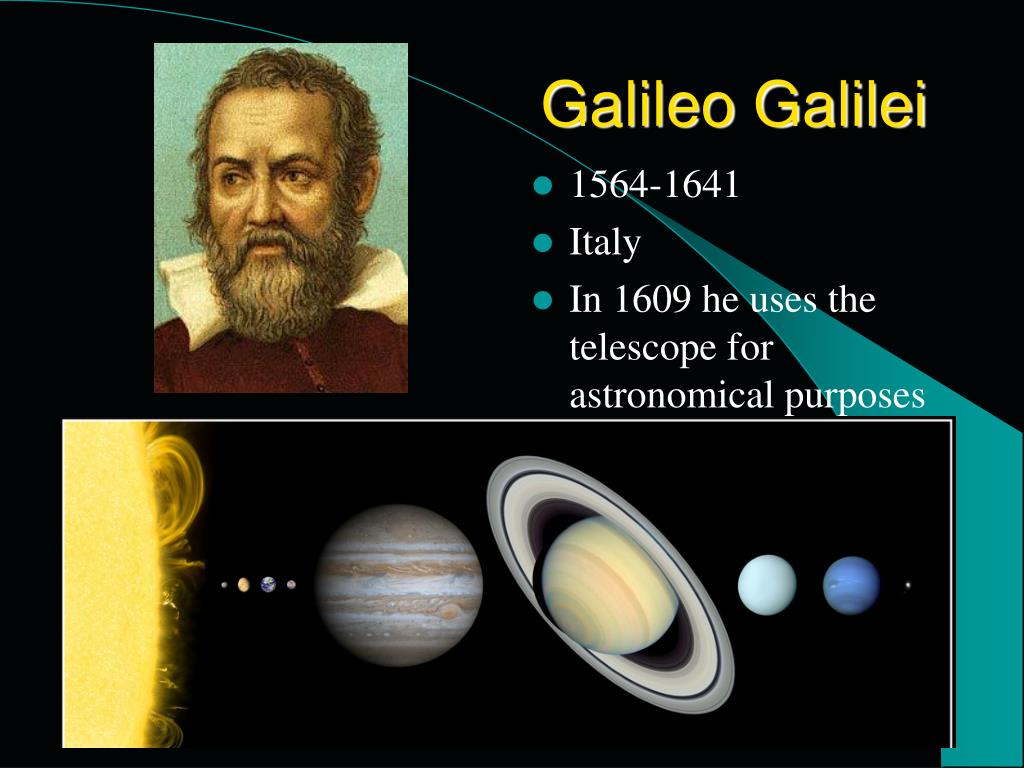 Galileo Galilei

- 1564-1641
- Italy
- In 1609 he uses the telescope for astronomical purposes